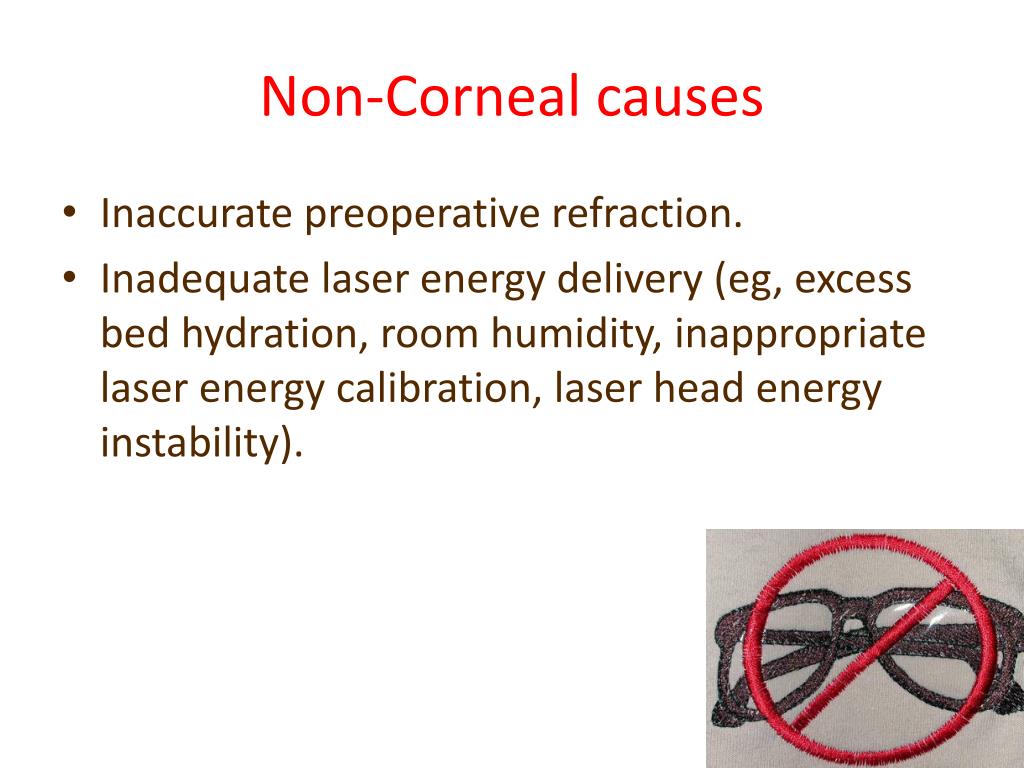 Non-Corneal causes

• Inaccurate preoperative refraction.
• Inadequate laser energy delivery (eg, excess bed hydration, room humidity, inappropriate laser energy calibration, laser head energy instability).